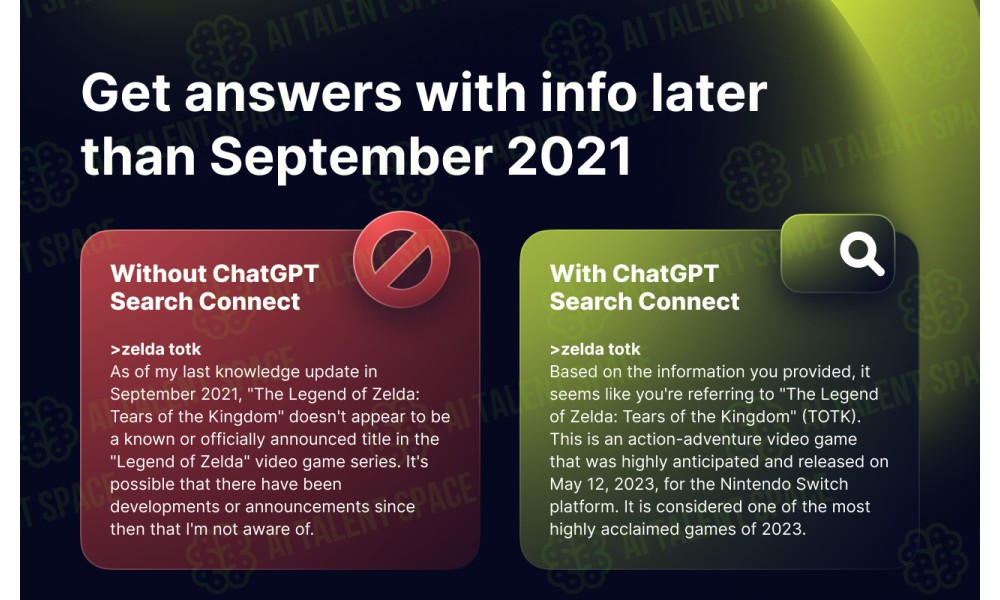 AI TALENT SPACE

Get answers with info later than September 2021

Without ChatGPT Search Connect

>zelda totk
As of my last knowledge update in September 2021, "The Legend of Zelda: Tears of the Kingdom" doesn't appear to be a known or officially announced title in the "Legend of Zelda" video game series. It's possible that there have been developments or announcements since then that I'm not aware of.

With ChatGPT Search Connect

>zelda totk
Based on the information you provided, it seems like you're referring to "The Legend of Zelda: Tears of the Kingdom" (TOTK). This is an action-adventure video game that was highly anticipated and released on May 12, 2023, for the Nintendo Switch platform. It is considered one of the most highly acclaimed games of 2023.